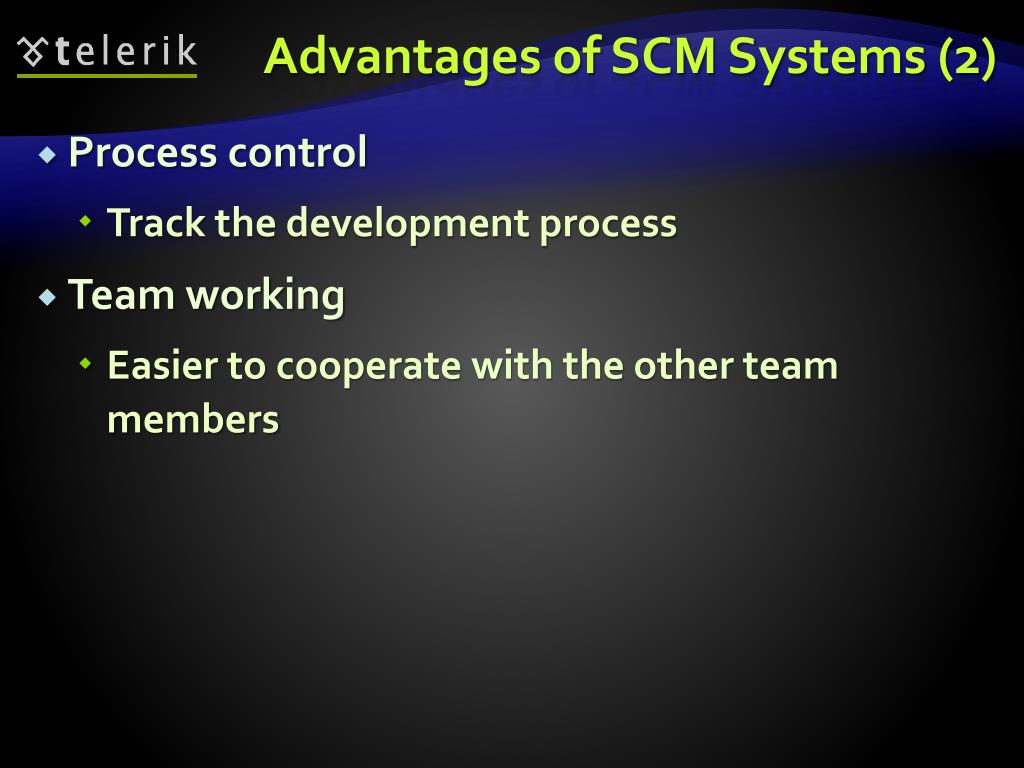 telerik

Advantages of SCM Systems (2)

Process control

Track the development process

Team working

Easier to cooperate with the other team members